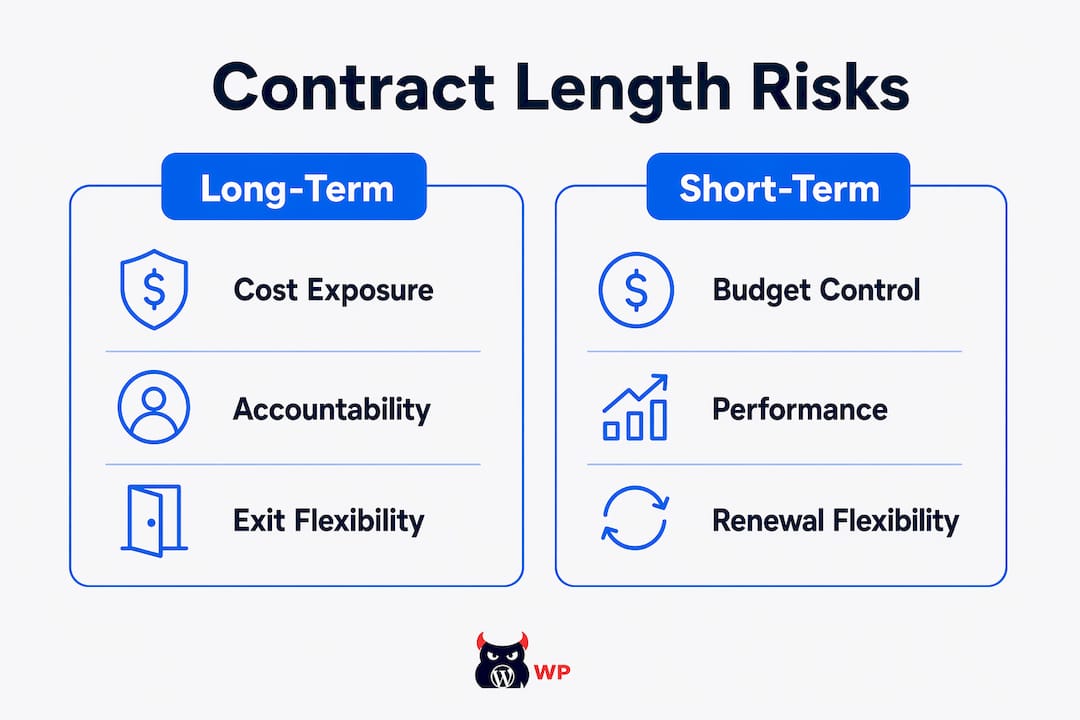 Contract Length Risks

Long-Term

Cost Exposure

Accountability

Exit Flexibility

Short-Term

Budget Control

Performance

Renewal Flexibility

WP